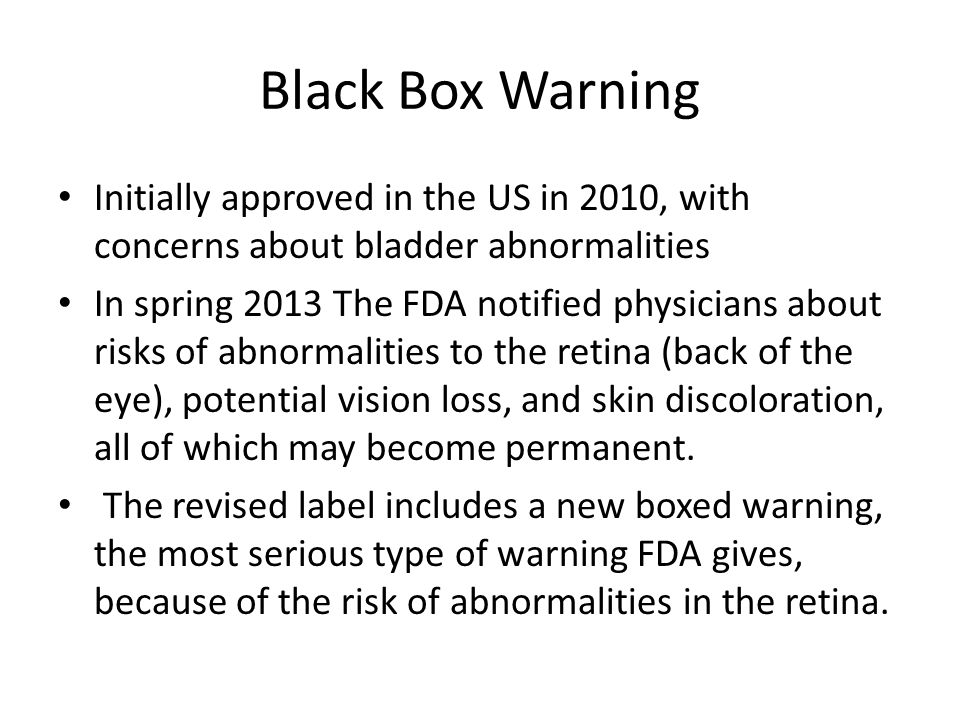 Black Box Warning

• Initially approved in the US in 2010, with concerns about bladder abnormalities

• In spring 2013 The FDA notified physicians about risks of abnormalities to the retina (back of the eye), potential vision loss, and skin discoloration, all of which may become permanent.

• The revised label includes a new boxed warning, the most serious type of warning FDA gives, because of the risk of abnormalities in the retina.